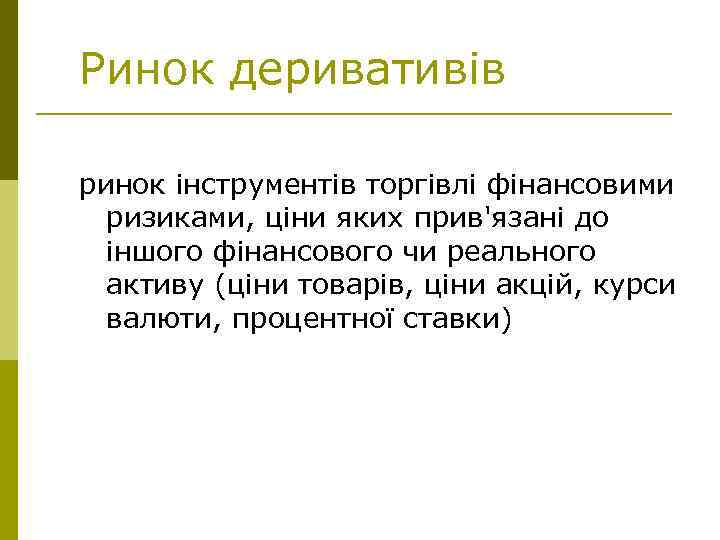 Ринок деривативів

ринок інструментів торгівлі фінансовими ризиками, ціни яких прив'язані до іншого фінансового чи реального активу (ціни товарів, ціни акцій, курси валюти, процентної ставки)